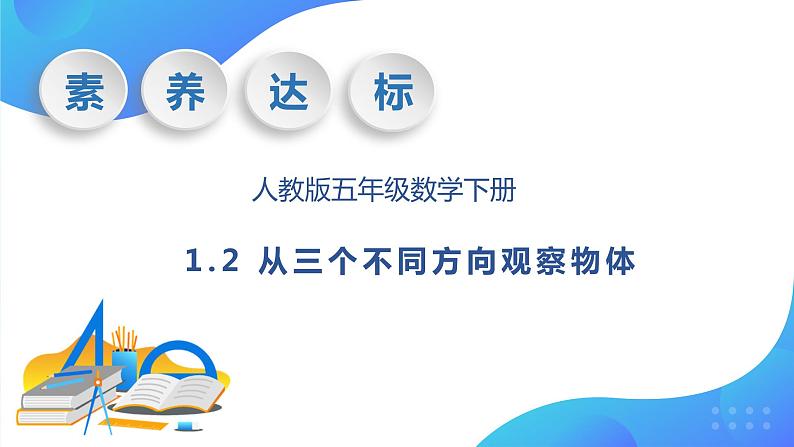 素 养 达 标

人教版五年级数学下册

1.2 从三个不同方向观察物体